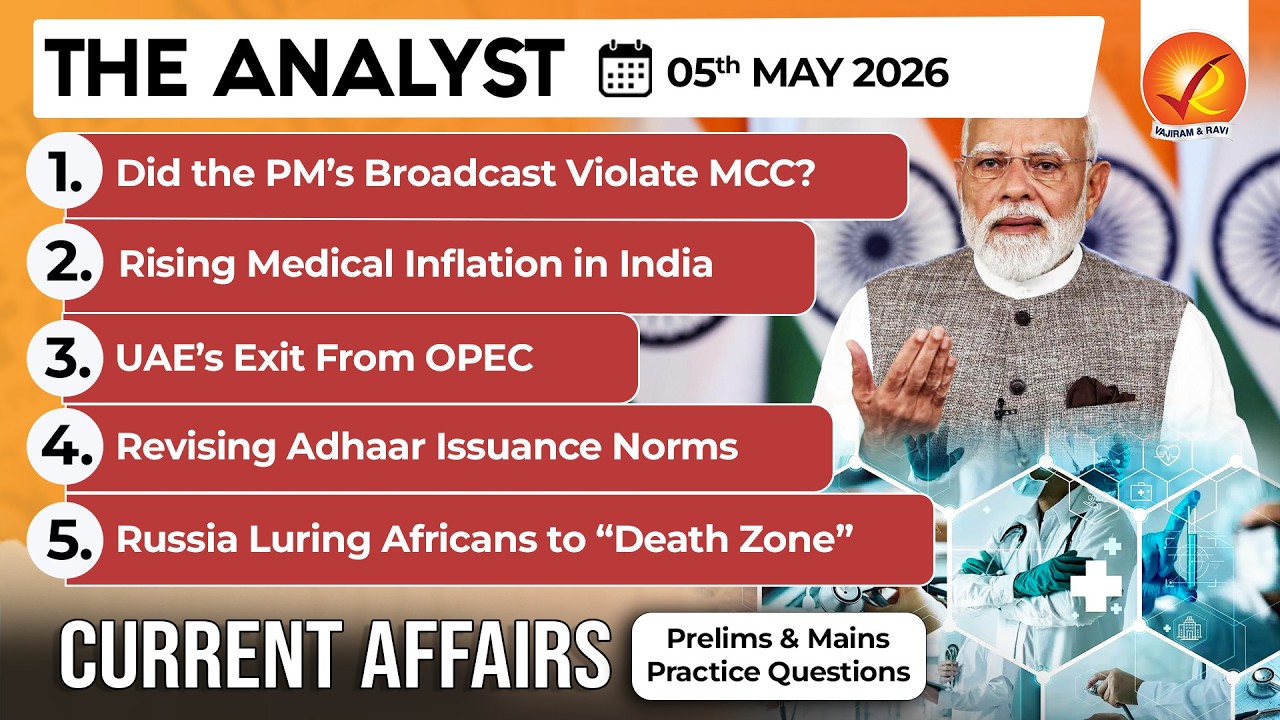 THE ANALYST 05th MAY 2026

VAJIRAM & RAVI

1. Did the PM's Broadcast Violate MCC?

2. Rising Medical Inflation in India

3. UAE's Exit From OPEC

4. Revising Adhaar Issuance Norms

5. Russia Luring Africans to "Death Zone"

CURRENT AFFAIRS

Prelims & Mains Practice Questions